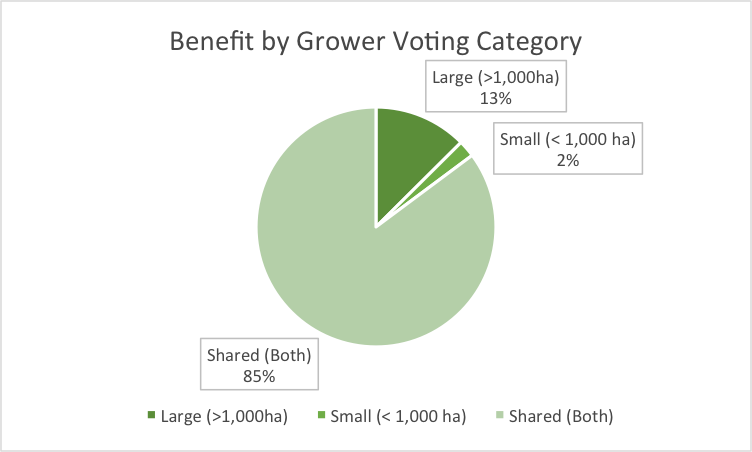 Benefit by Grower Voting Category

Large (>1,000ha)
13%

Small (< 1,000 ha)
2%

Shared (Both)
85%

Large (>1,000ha) Small (< 1,000 ha) Shared (Both)